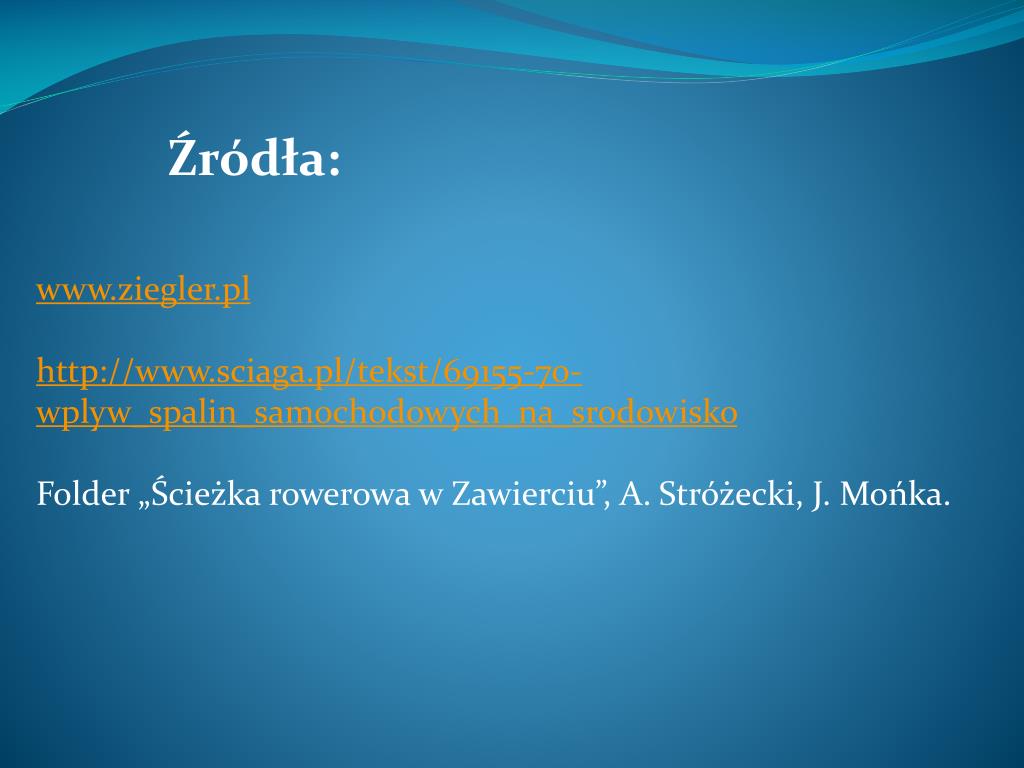 Źródła:

www.ziegler.pl

http://www.sciaga.pl/tekst/69155-70-wplyw_spalin_samochodowych_na_srodowisko

Folder „Ścieżka rowerowa w Zawierciu”, A. Stróżecki, J. Mońka.